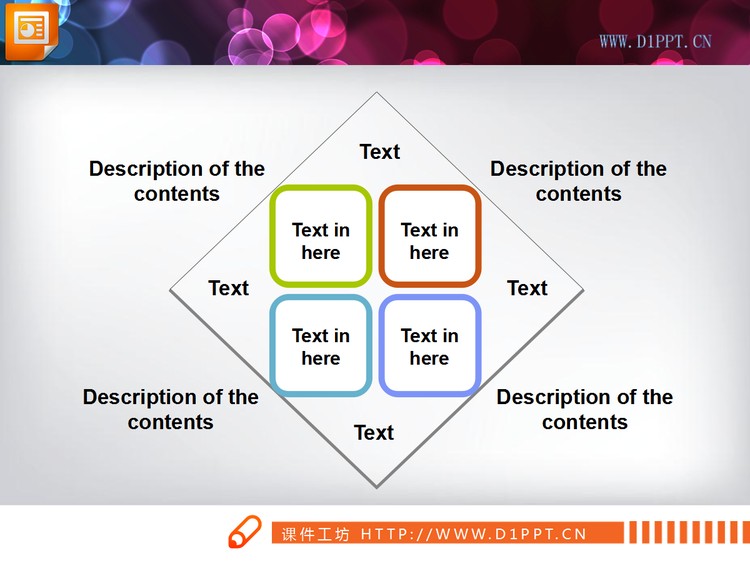 WWW.D1PPT.CN

Text

Description of the contents

Description of the contents

Text in here

Text in here

Text

Text

Text in here

Text in here

Description of the contents

Description of the contents

Text

课件工坊 HTTP://WWW.D1PPT.CN